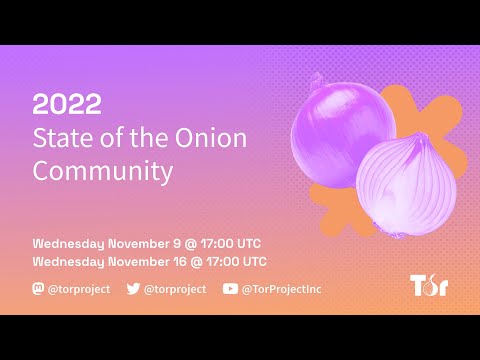 2022
State of the Onion
Community

Wednesday November 9 @ 17:00 UTC
Wednesday November 16 @ 17:00 UTC

@torproject @torproject @TorProjectInc

Tor